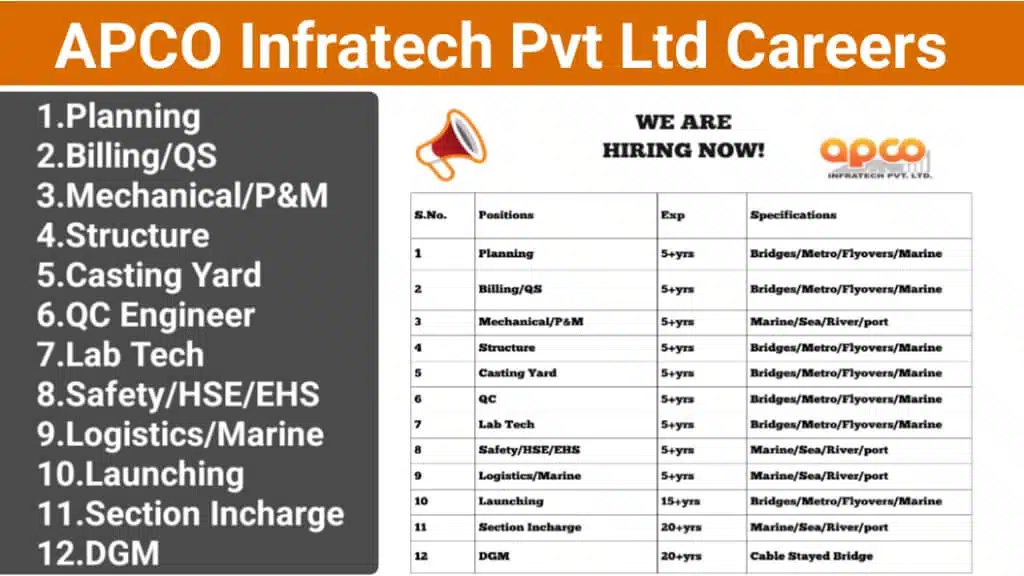 APCO Infratech Pvt Ltd Careers

1.Planning
2.Billing/QS
3.Mechanical/P&M
4.Structure
5.Casting Yard
6.QC Engineer
7.Lab Tech
8.Safety/HSE/EHS
9.Logistics/Marine
10.Launching
11.Section Incharge
12.DGM

WE ARE HIRING NOW!

apco INFRATECH PVT. LTD.

| S.No. | Positions | Exp | Specifications |
|---|---|---|---|
| 1 | Planning | 5+yrs | Bridges/Metro/Flyovers/Marine |
| 2 | Billing/QS | 5+yrs | Bridges/Metro/Flyovers/Marine |
| 3 | Mechanical/P&M | 5+yrs | Marine/Sea/River/port |
| 4 | Structure | 5+yrs | Bridges/Metro/Flyovers/Marine |
| 5 | Casting Yard | 5+yrs | Bridges/Metro/Flyovers/Marine |
| 6 | QC | 5+yrs | Bridges/Metro/Flyovers/Marine |
| 7 | Lab Tech | 5+yrs | Bridges/Metro/Flyovers/Marine |
| 8 | Safety/HSE/EHS | 5+yrs | Marine/Sea/River/port |
| 9 | Logistics/Marine | 5+yrs | Marine/Sea/River/port |
| 10 | Launching | 15+yrs | Bridges/Metro/Flyovers/Marine |
| 11 | Section Incharge | 20+yrs | Marine/Sea/River/port |
| 12 | DGM | 20+yrs | Cable Stayed Bridge |